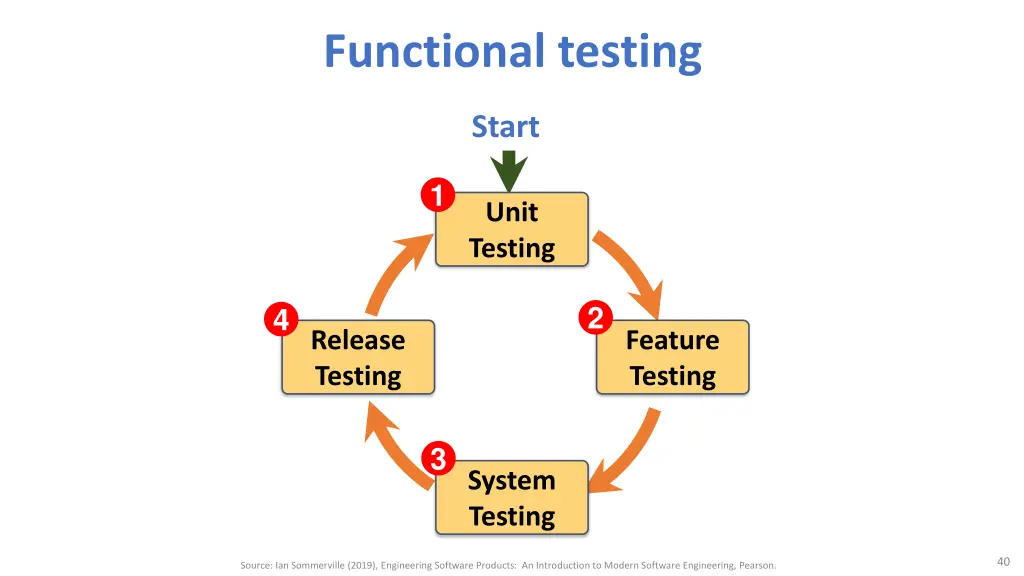 Functional testing

Start

1
Unit Testing

2
Feature Testing

3
System Testing

4
Release Testing

Source: Ian Sommerville (2019), Engineering Software Products: An Introduction to Modern Software Engineering, Pearson.

40